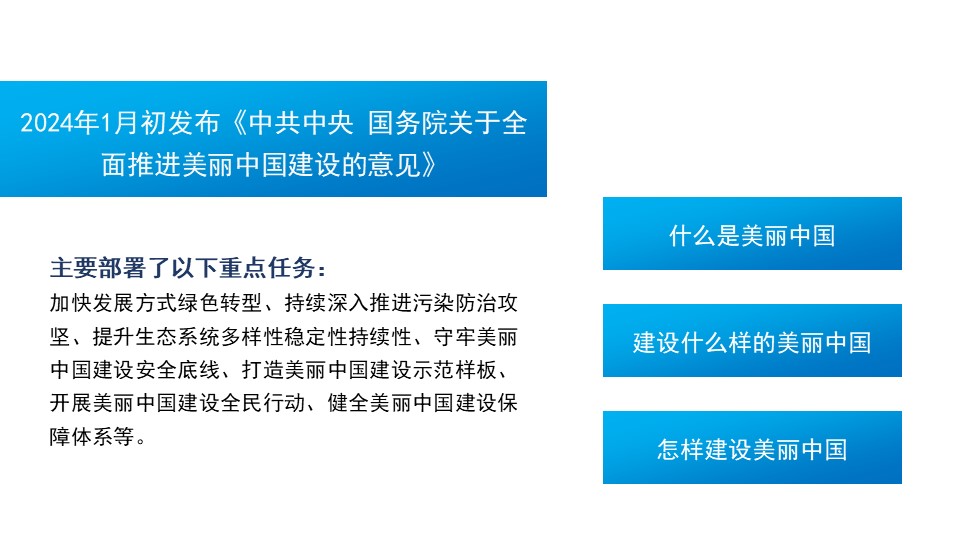 2024年1月初发布《中共中央 国务院关于全面推进美丽中国建设的意见》

主要部署了以下重点任务：

加快发展方式绿色转型、持续深入推进污染防治攻坚、提升生态系统多样性稳定性持续性、守牢美丽中国建设安全底线、打造美丽中国建设示范样板、开展美丽中国建设全民行动、健全美丽中国建设保障体系等。

什么是美丽中国

建设什么样的美丽中国

怎样建设美丽中国